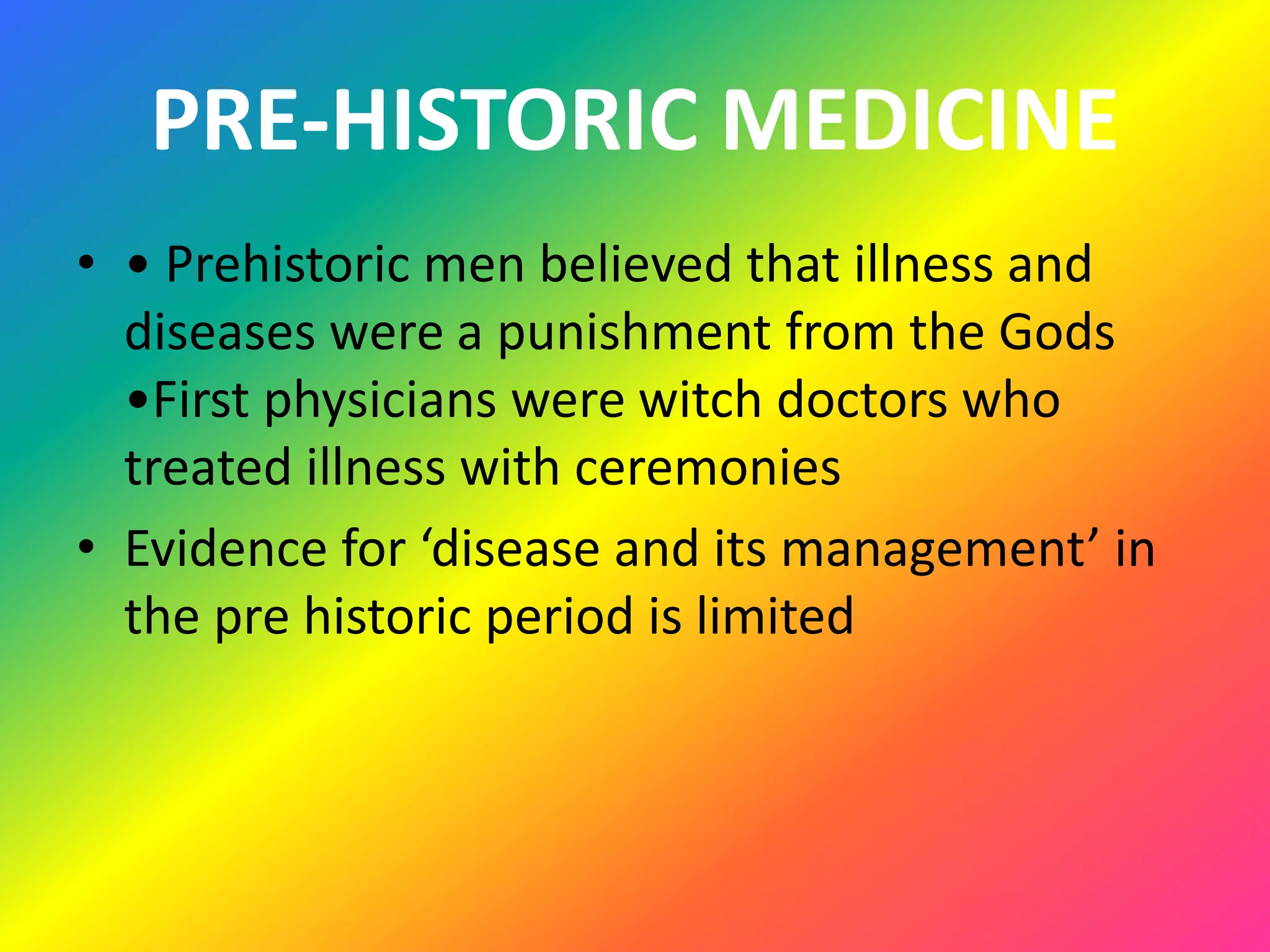 PRE-HISTORIC MEDICINE

• • Prehistoric men believed that illness and diseases were a punishment from the Gods •First physicians were witch doctors who treated illness with ceremonies

• Evidence for ‘disease and its management’ in the pre historic period is limited